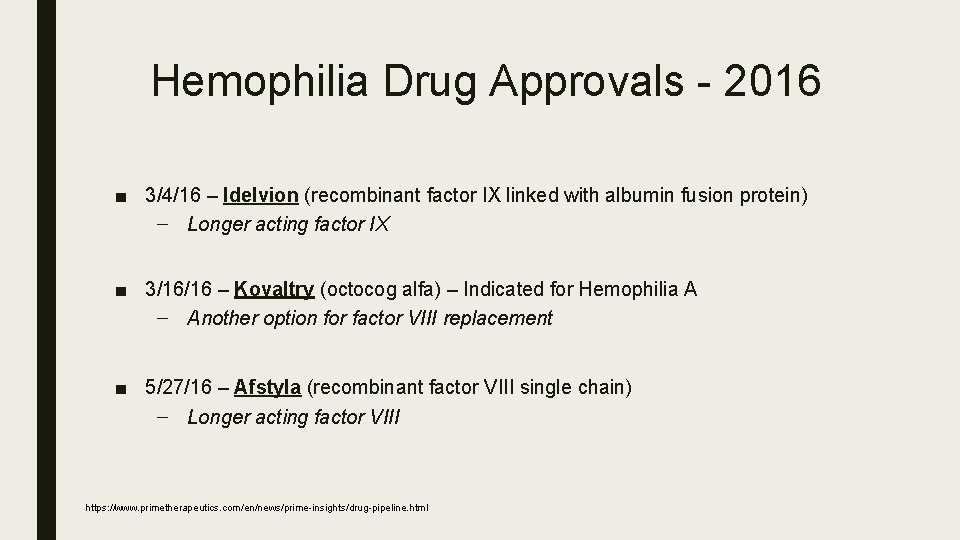 Hemophilia Drug Approvals - 2016

■ 3/4/16 – Idelvion (recombinant factor IX linked with albumin fusion protein)
– Longer acting factor IX

■ 3/16/16 – Kovaltry (octocog alfa) – Indicated for Hemophilia A
– Another option for factor VIII replacement

■ 5/27/16 – Afstyla (recombinant factor VIII single chain)
– Longer acting factor VIII

https://www.primetherapeutics.com/en/news/prime-insights/drug-pipeline.html